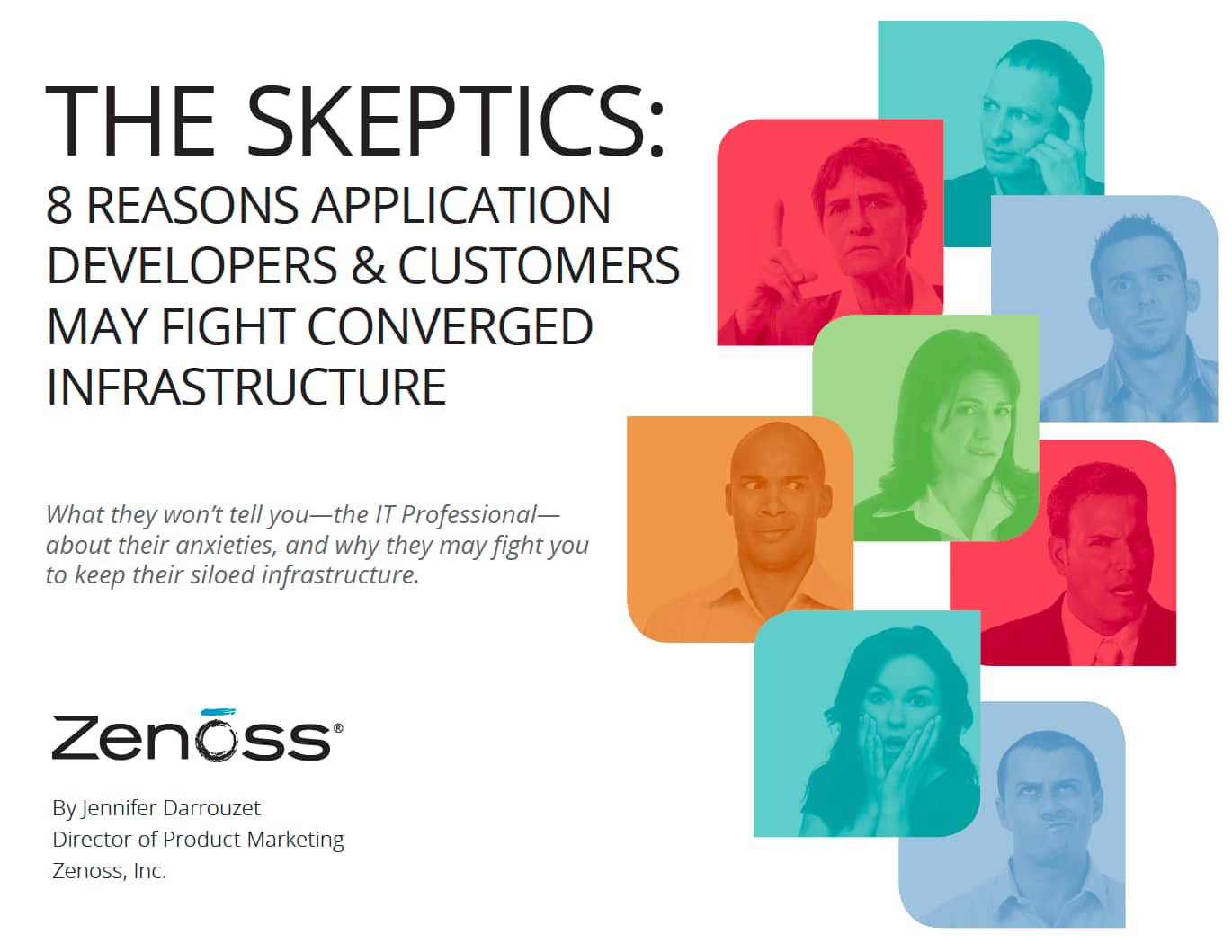 THE SKEPTICS:
8 REASONS APPLICATION DEVELOPERS & CUSTOMERS MAY FIGHT CONVERGED INFRASTRUCTURE

What they won't tell you—the IT Professional—about their anxieties, and why they may fight you to keep their siloed infrastructure.

Zenoss®

By Jennifer Darrouzet
Director of Product Marketing
Zenoss, Inc.